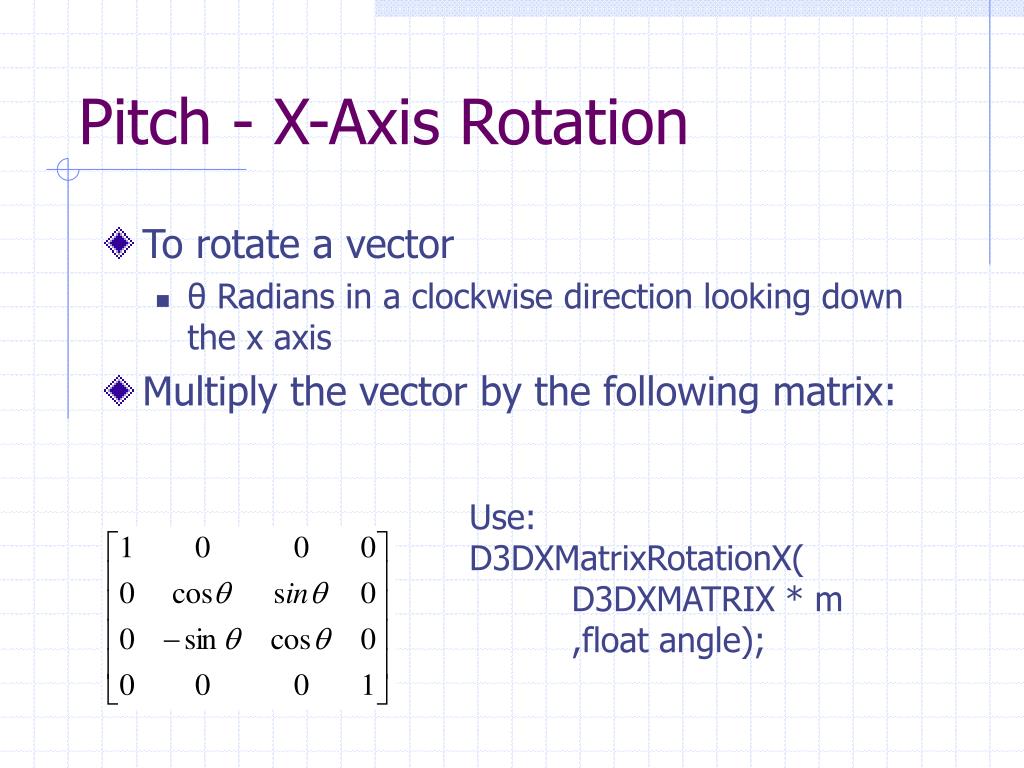 Pitch - X-Axis Rotation

To rotate a vector

θ Radians in a clockwise direction looking down the x axis

Multiply the vector by the following matrix:

$\begin{bmatrix} 1 & 0 & 0 & 0 \\ 0 & \cos\theta & \sin\theta & 0 \\ 0 & -\sin\theta & \cos\theta & 0 \\ 0 & 0 & 0 & 1 \end{bmatrix}$

Use:
D3DXMatrixRotationX(
D3DXMATRIX * m
,float angle);